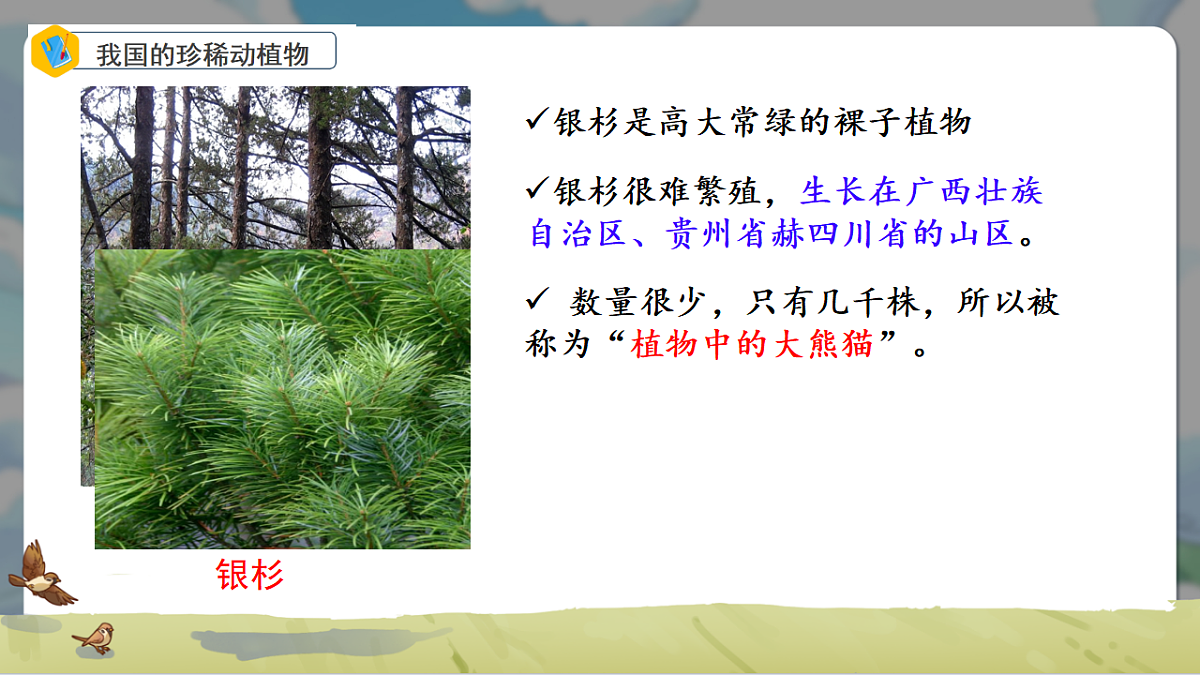 我国的珍稀动植物

✓银杉是高大常绿的裸子植物

✓银杉很难繁殖，生长在广西壮族自治区、贵州省赫四川省的山区。

✓ 数量很少，只有几千株，所以被称为“植物中的大熊猫”。

银杉